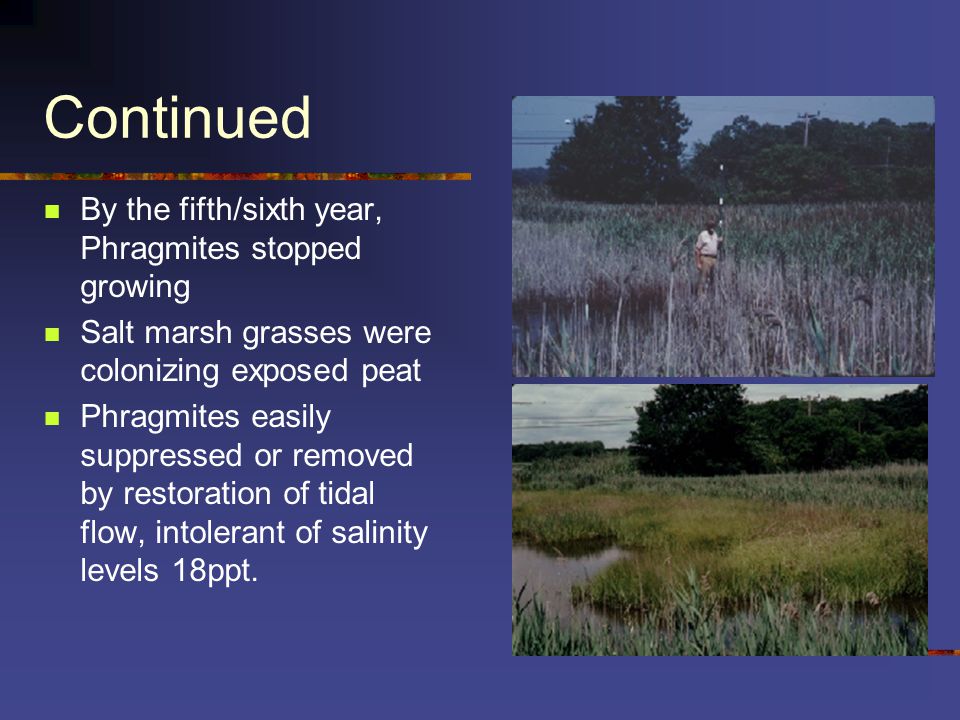 Continued

- By the fifth/sixth year, Phragmites stopped growing
- Salt marsh grasses were colonizing exposed peat
- Phragmites easily suppressed or removed by restoration of tidal flow, intolerant of salinity levels 18ppt.